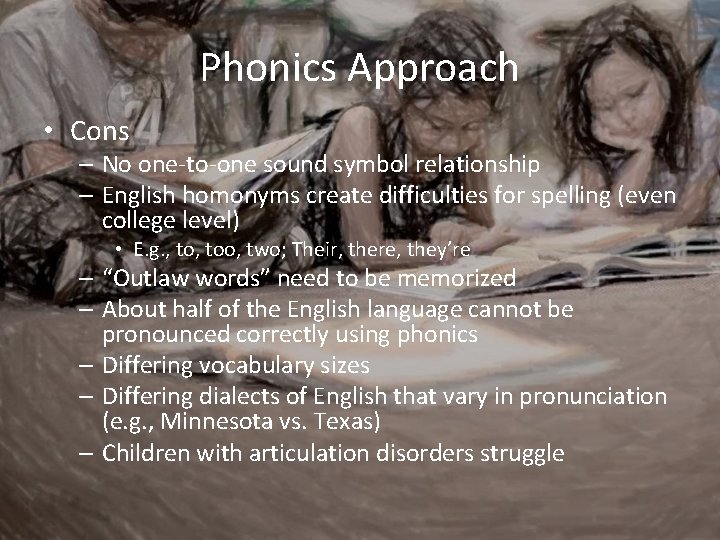 Phonics Approach

• Cons
– No one-to-one sound symbol relationship
– English homonyms create difficulties for spelling (even college level)
• E.g., to, too, two; Their, there, they're
– "Outlaw words" need to be memorized
– About half of the English language cannot be pronounced correctly using phonics
– Differing vocabulary sizes
– Differing dialects of English that vary in pronunciation (e.g., Minnesota vs. Texas)
– Children with articulation disorders struggle